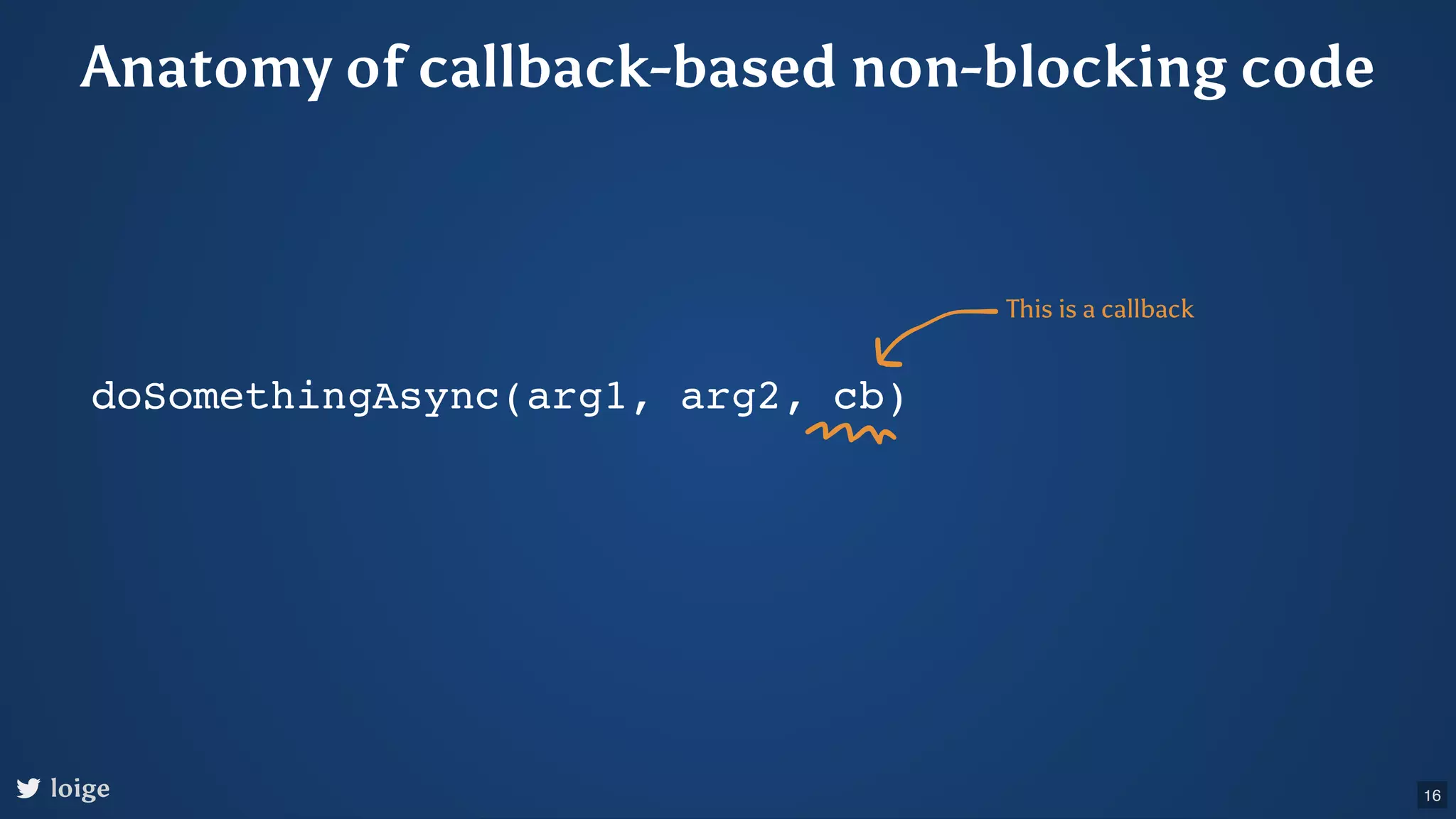 Anatomy of callback-based non-blocking code

This is a callback

doSomethingAsync(arg1, arg2, cb)

loige

16